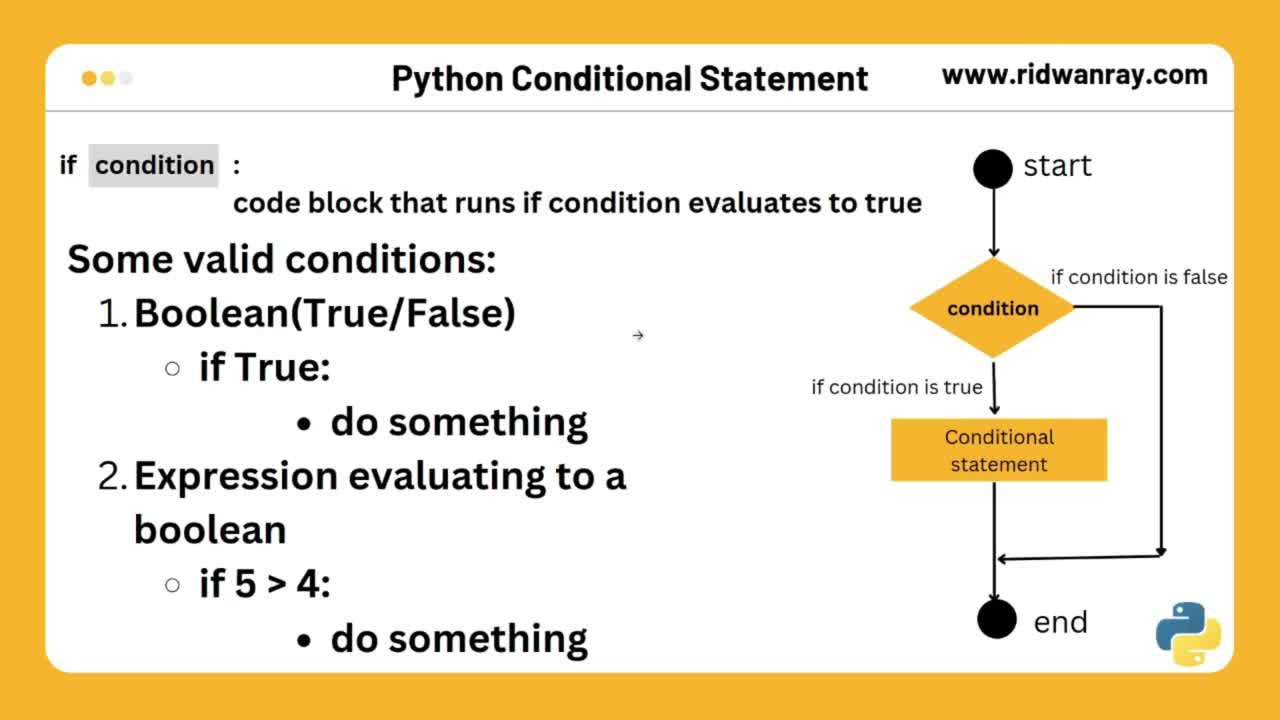 Python Conditional Statement

www.ridwanray.com

if condition :
code block that runs if condition evaluates to true

Some valid conditions:
1. Boolean(True/False)
○ if True:
• do something
2. Expression evaluating to a boolean
○ if 5 > 4:
• do something

start
condition
if condition is false
if condition is true
Conditional statement
end